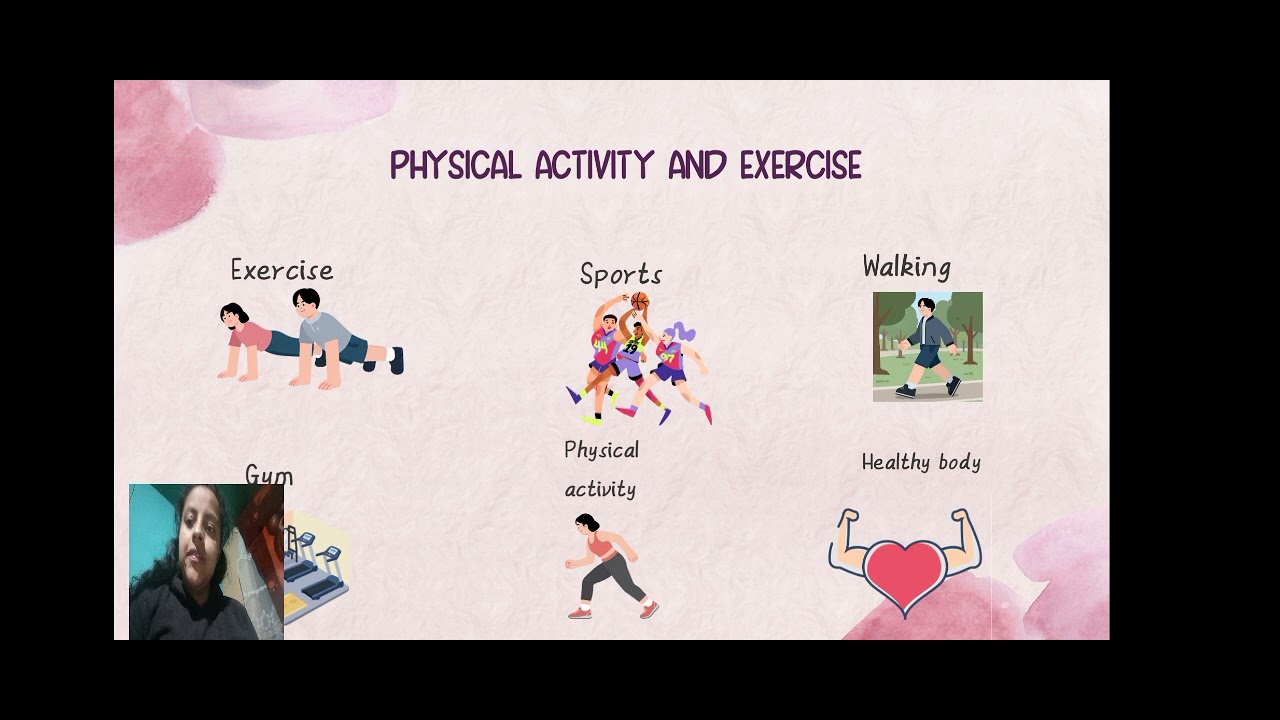 PHYSICAL ACTIVITY AND EXERCISE

Exercise

Sports

Walking

Gym

Physical activity

Healthy body